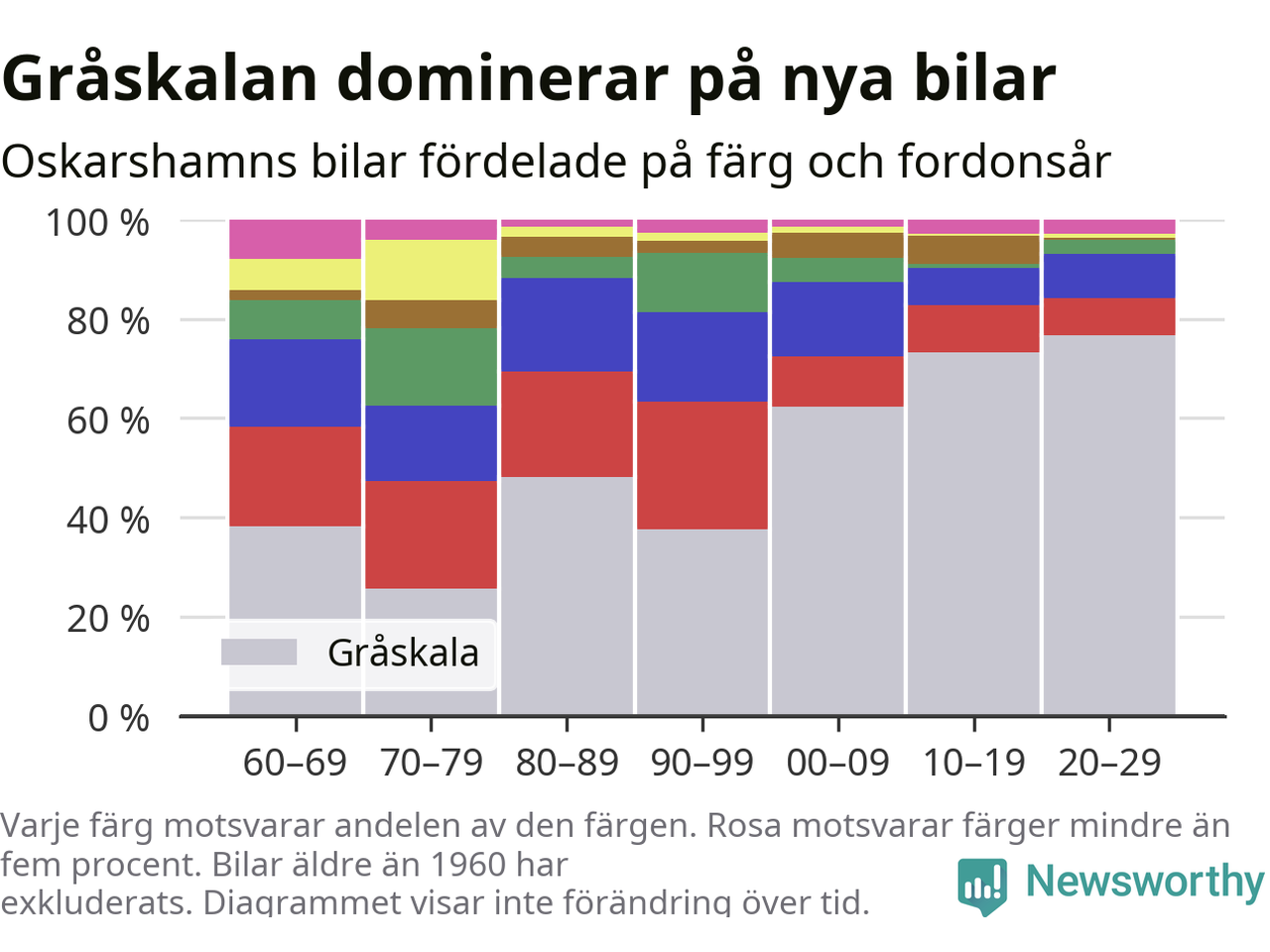 Gråskalan dominerar på nya bilar
Oskarshamns bilar fördelade på färg och fordonsår

100 %
80 %
60 %
40 %
20 %
0 %

Gråskala

60–69
70–79
80–89
90–99
00–09
10–19
20–29

Varje färg motsvarar andelen av den färgen. Rosa motsvarar färger mindre än fem procent. Bilar äldre än 1960 har exkluderats. Diagrammet visar inte förändring över tid.

Newsworthy